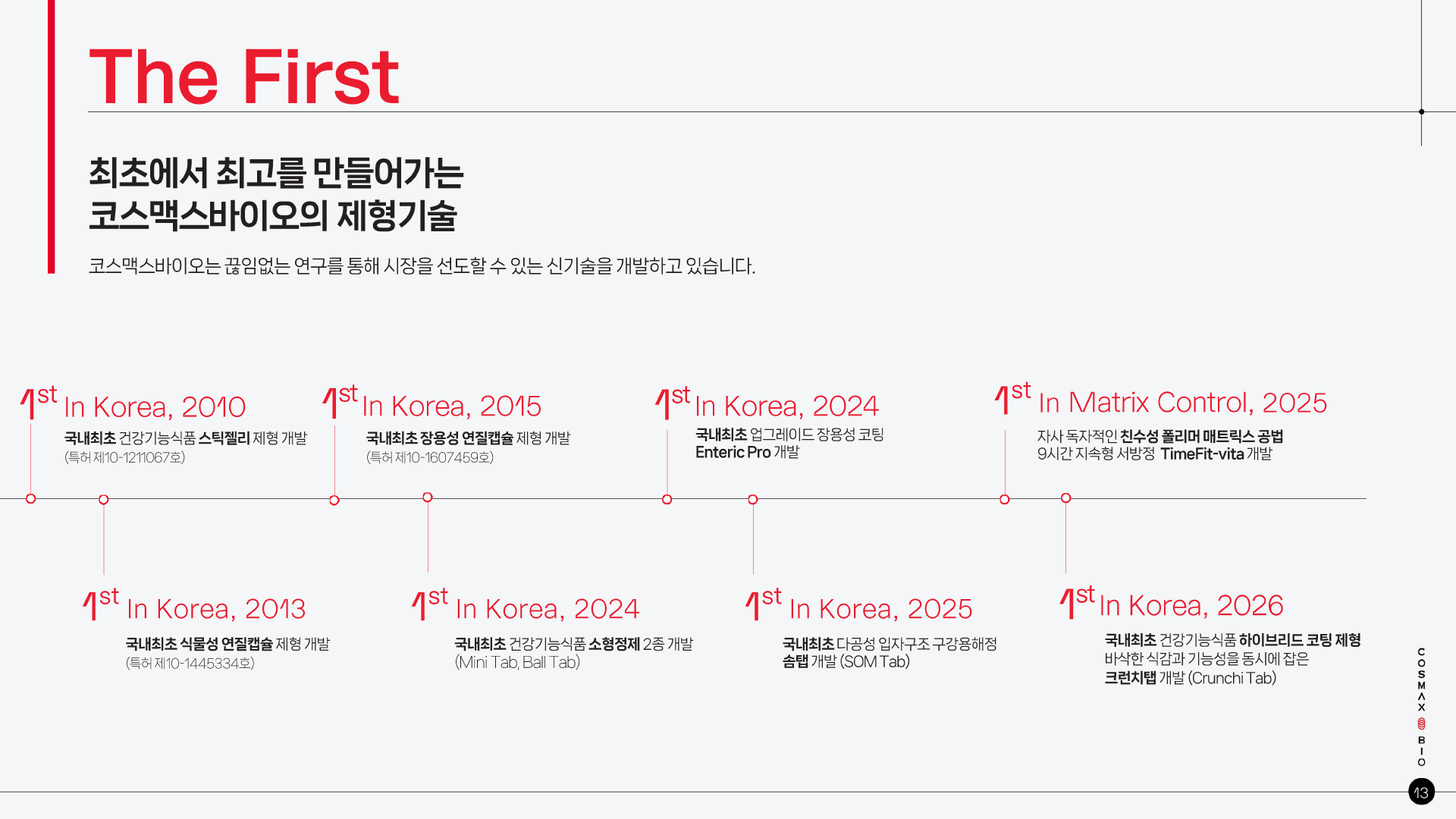 The First

최초에서 최고를 만들어가는
코스맥스바이오의 제형기술

코스맥스바이오는 끊임없는 연구를 통해 시장을 선도할 수 있는 신기술을 개발하고 있습니다.

1st In Korea, 2010
국내최초 건강기능식품 스틱젤리 제형 개발
(특허 제10-1211067호)

1st In Korea, 2015
국내최초 장용성 연질캡슐 제형 개발
(특허 제10-1607459호)

1st In Korea, 2024
국내최초 업그레이드 장용성 코팅
Enteric Pro 개발

1st In Matrix Control, 2025
자사 독자적인 친수성 폴리머 매트릭스 공법
9시간 지속형 서방정 TimeFit-vita 개발

1st In Korea, 2013
국내최초 식물성 연질캡슐 제형 개발
(특허 제10-1445334호)

1st In Korea, 2024
국내최초 건강기능식품 소형정제 2종 개발
(Mini Tab, Ball Tab)

1st In Korea, 2025
국내최초 다공성 입자구조 구강용해정
솜탭 개발 (SOM Tab)

1st In Korea, 2026
국내최초 건강기능식품 하이브리드 코팅 제형
바삭한 식감과 기능성을 동시에 잡은
크런치탭 개발 (Crunchi Tab)

COSMAX BIO

13